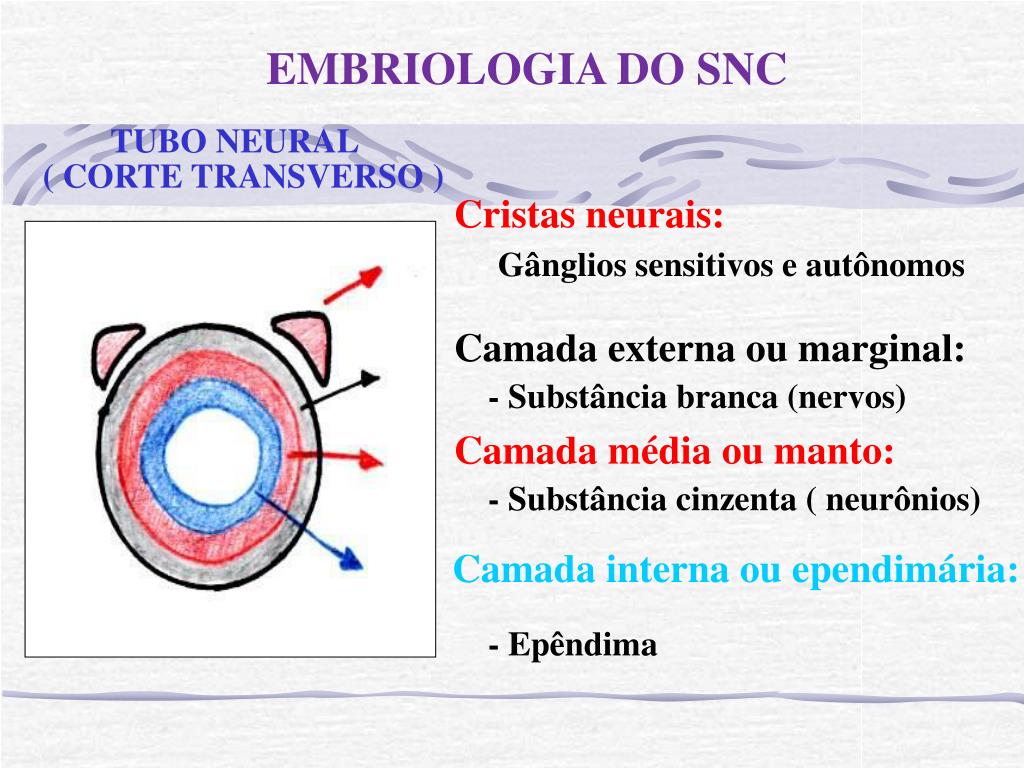 EMBRIOLOGIA DO SNC

TUBO NEURAL
( CORTE TRANSVERSO )

Cristas neurais:

Gânglios sensitivos e autônomos

Camada externa ou marginal:

- Substância branca (nervos)

Camada média ou manto:

- Substância cinzenta ( neurônios)

Camada interna ou ependimária:

- Epêndima